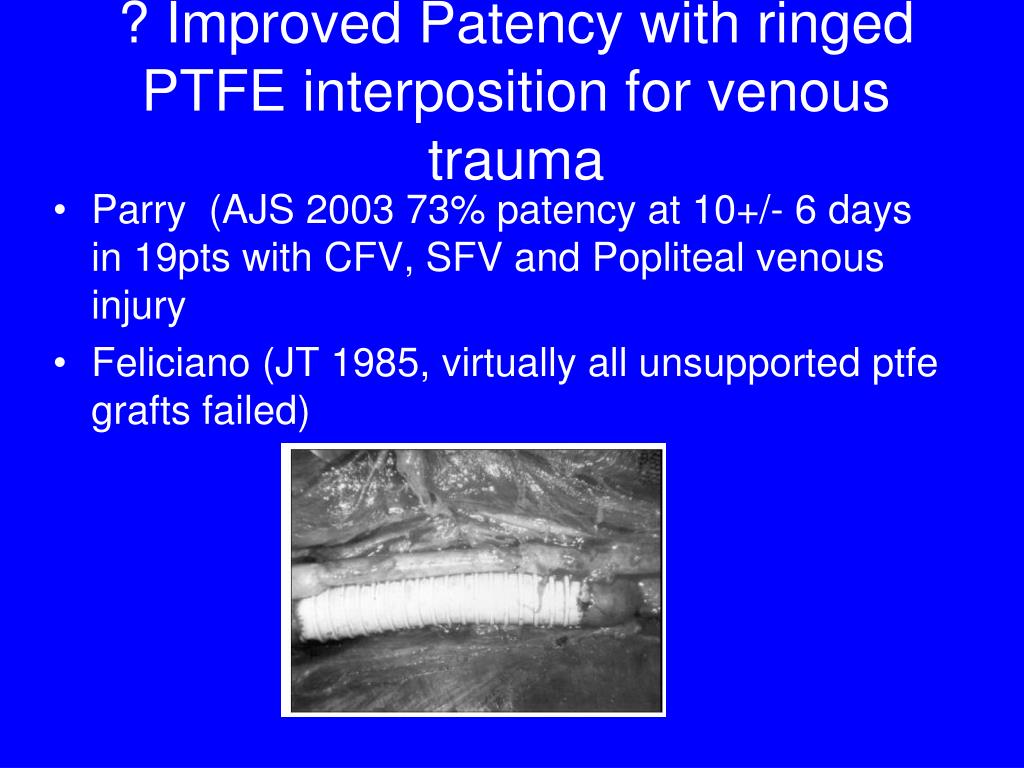 ? Improved Patency with ringed PTFE interposition for venous trauma

• Parry (AJS 2003 73% patency at 10+/- 6 days in 19pts with CFV, SFV and Popliteal venous injury

• Feliciano (JT 1985, virtually all unsupported ptfe grafts failed)